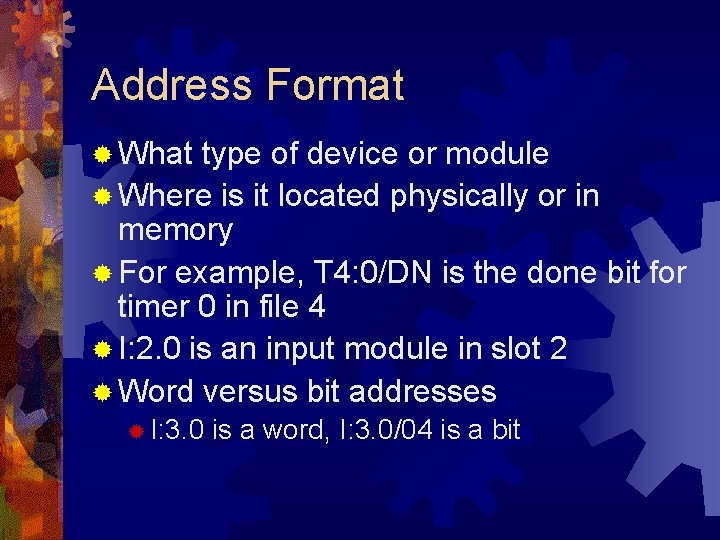 Address Format

What type of device or module
Where is it located physically or in memory
For example, T4:0/DN is the done bit for timer 0 in file 4
I:2.0 is an input module in slot 2
Word versus bit addresses
I:3.0 is a word, I:3.0/04 is a bit